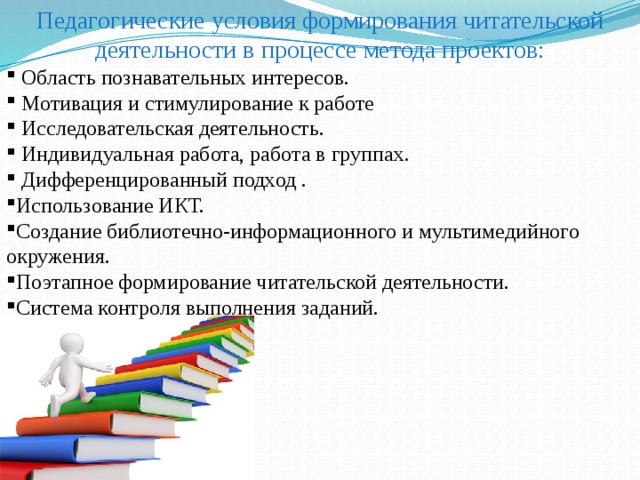 Педагогические условия формирования читательской деятельности в процессе метода проектов:

▪ Область познавательных интересов.
▪ Мотивация и стимулирование к работе
▪ Исследовательская деятельность.
▪ Индивидуальная работа, работа в группах.
▪ Дифференцированный подход .
▪Использование ИКТ.
▪Создание библиотечно-информационного и мультимедийного окружения.
▪Поэтапное формирование читательской деятельности.
▪Система контроля выполнения заданий.